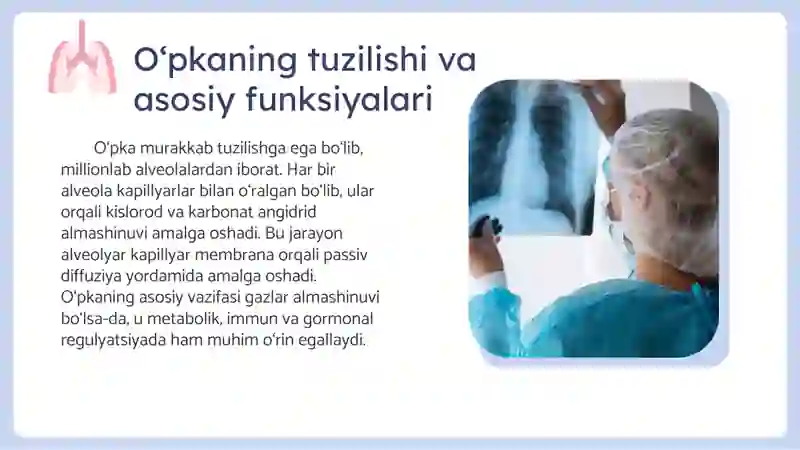 O‘pkaning tuzilishi va asosiy funksiyalari

O‘pka murakkab tuzilishga ega bo‘lib, millionlab alveolalardan iborat. Har bir alveola kapillyarlar bilan o‘ralgan bo‘lib, ular orqali kislorod va karbonat angidrid almashinuvi amalga oshadi. Bu jarayon alveolyar kapillyar membrana orqali passiv diffuziya yordamida amalga oshadi. O‘pkaning asosiy vazifasi gazlar almashinuvi bo‘lsa-da, u metabolik, immun va gormonal regulyatsiyada ham muhim o‘rin egallaydi.